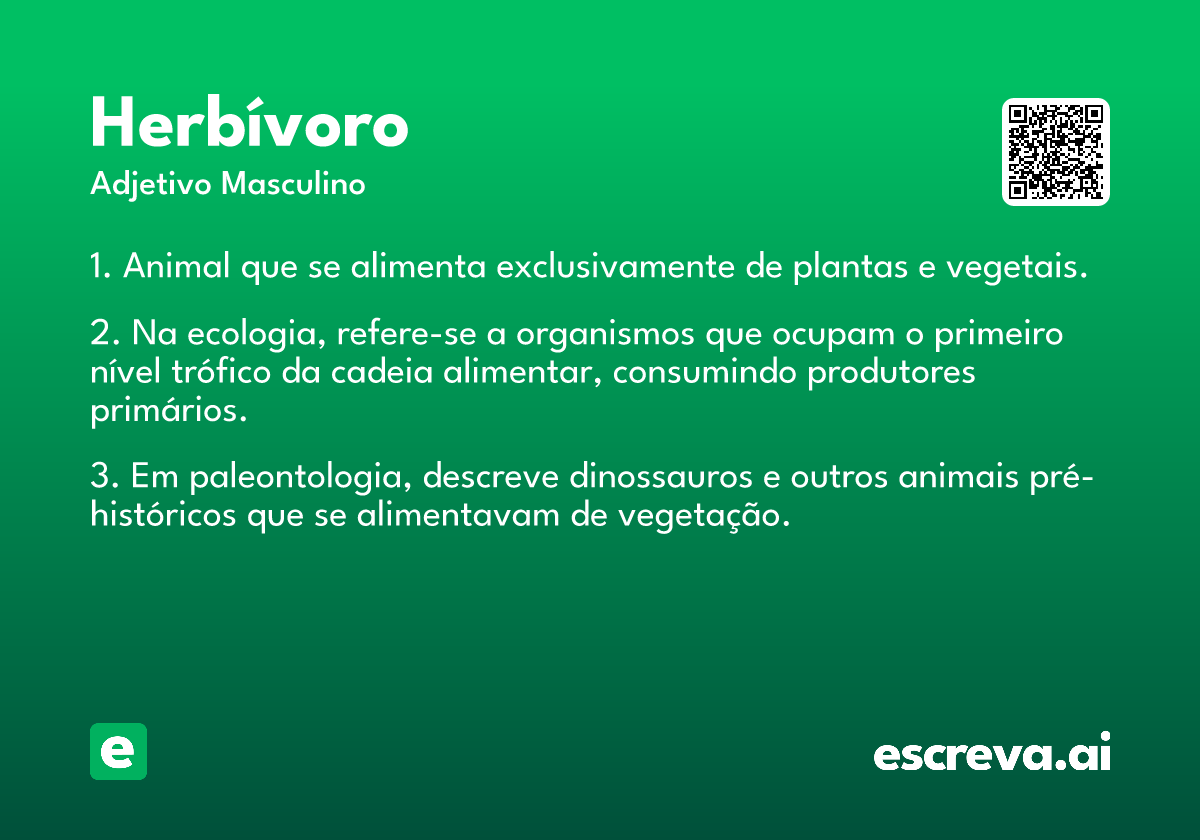 Herbívoro
Adjetivo Masculino

1. Animal que se alimenta exclusivamente de plantas e vegetais.

2. Na ecologia, refere-se a organismos que ocupam o primeiro nível trófico da cadeia alimentar, consumindo produtores primários.

3. Em paleontologia, descreve dinossauros e outros animais pré-históricos que se alimentavam de vegetação.

e

escreva.ai